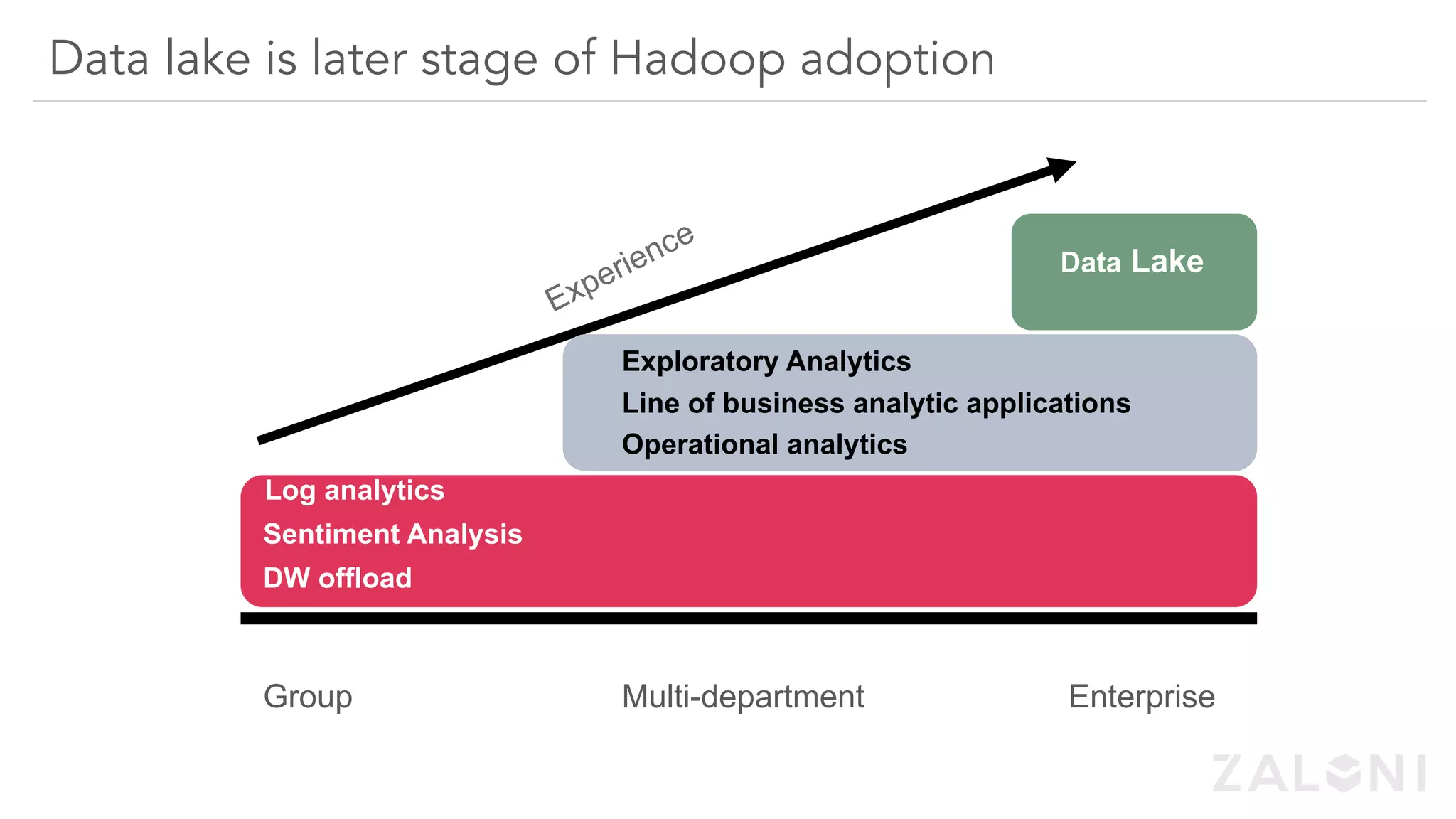 Data lake is later stage of Hadoop adoption

Experience

Data Lake

Exploratory Analytics
Line of business analytic applications
Operational analytics

Log analytics
Sentiment Analysis
DW offload

Group

Multi-department

Enterprise

ZALONI